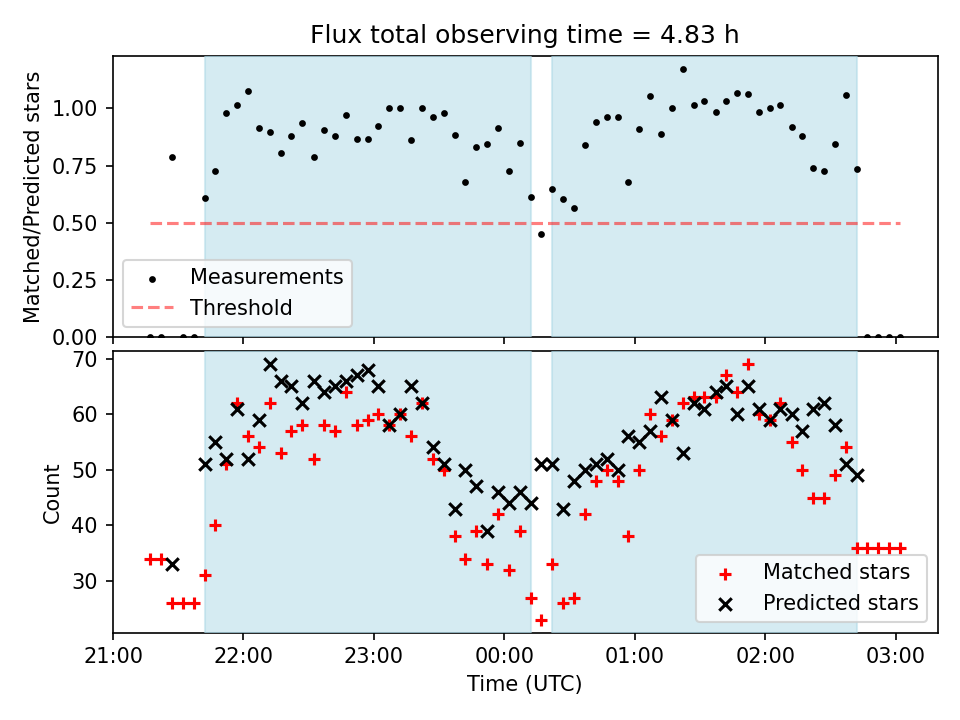 Flux total observing time = 4.83 h

Matched/Predicted stars

1.00
0.75
0.50
0.25
0.00

Measurements
Threshold

Count

70
60
50
40
30

Matched stars
Predicted stars

21:00
22:00
23:00
00:00
01:00
02:00
03:00

Time (UTC)